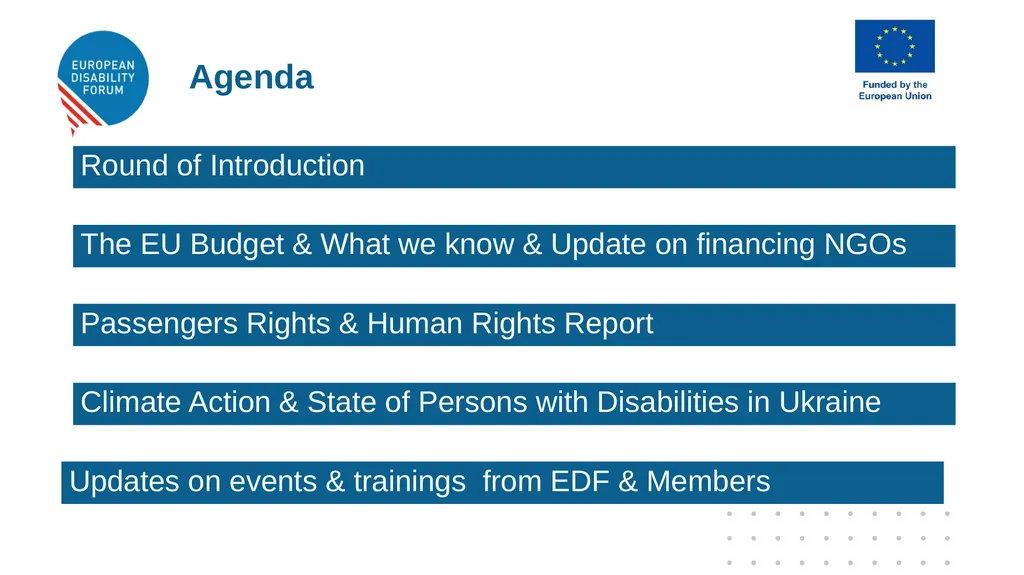 EUROPEAN DISABILITY FORUM

Agenda

Funded by the European Union

Round of Introduction

The EU Budget & What we know & Update on financing NGOs

Passengers Rights & Human Rights Report

Climate Action & State of Persons with Disabilities in Ukraine

Updates on events & trainings from EDF & Members